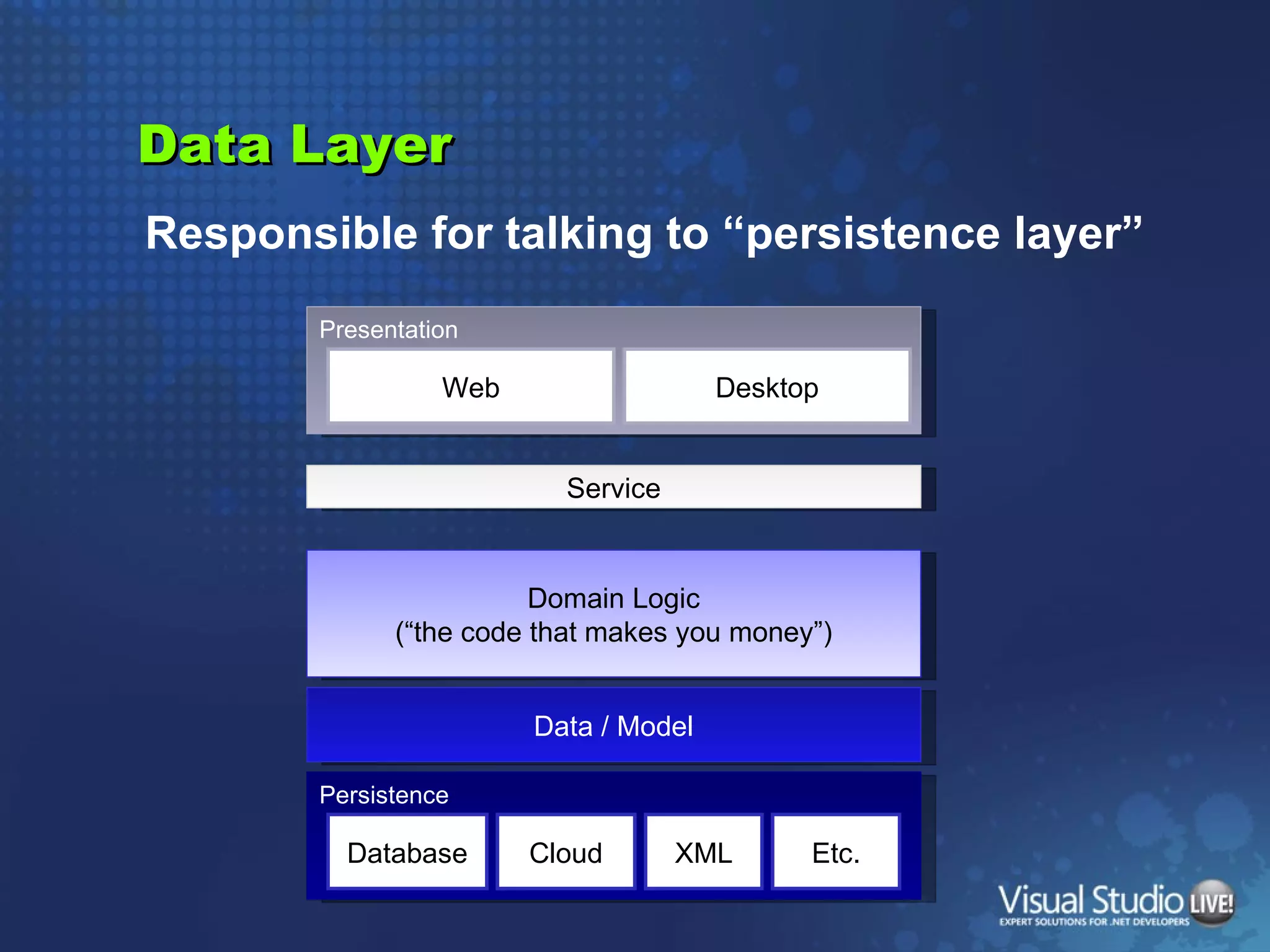 Data Layer

Responsible for talking to “persistence layer”

Presentation

Web

Desktop

Service

Domain Logic
(“the code that makes you money”)

Data / Model

Persistence

Database

Cloud

XML

Etc.

Visual Studio LIVE!
EXPERT SOLUTIONS FOR .NET DEVELOPERS